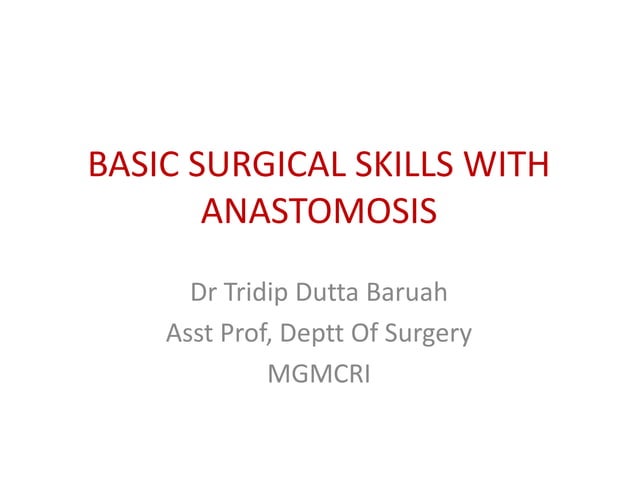 BASIC SURGICAL SKILLS WITH ANASTOMOSIS

Dr Tridip Dutta Baruah
Asst Prof, Deptt Of Surgery
MGMCRI